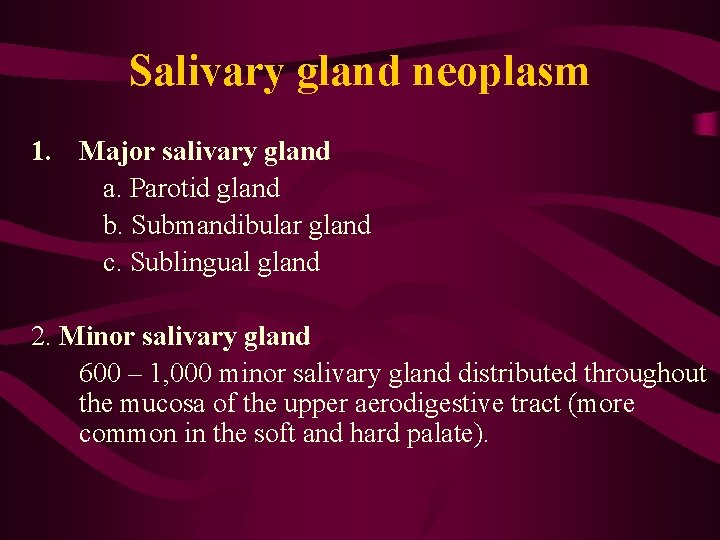 Salivary gland neoplasm

1. Major salivary gland
a. Parotid gland
b. Submandibular gland
c. Sublingual gland

2. Minor salivary gland
600 – 1,000 minor salivary gland distributed throughout the mucosa of the upper aerodigestive tract (more common in the soft and hard palate).